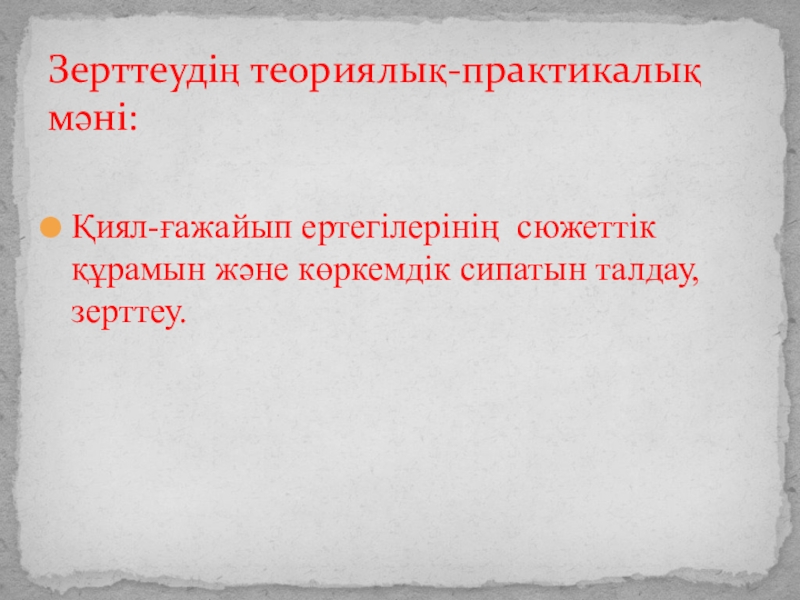 Зерттеудің теориялық-практикалық мәні:

Қиял-ғажайып ертегілерінің сюжеттік құрамын және көркемдік сипатын талдау, зерттеу.